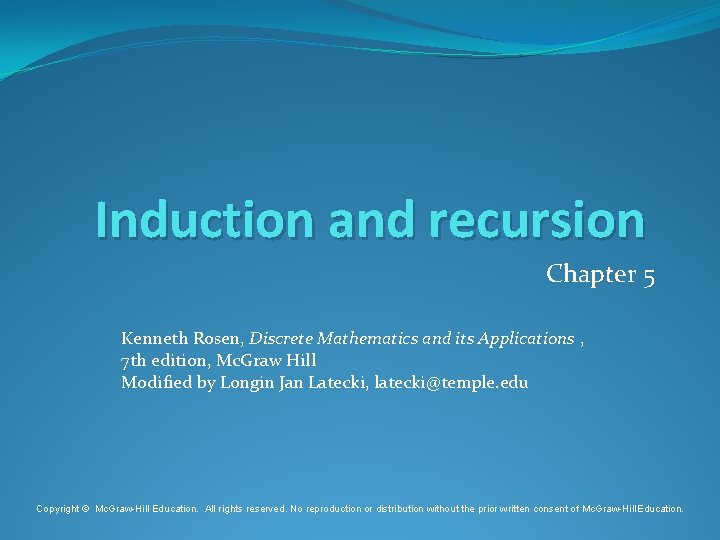 Induction and recursion

Chapter 5

Kenneth Rosen, Discrete Mathematics and its Applications , 7th edition, McGraw Hill
Modified by Longin Jan Latecki, latecki@temple.edu

Copyright © McGraw-Hill Education. All rights reserved. No reproduction or distribution without the prior written consent of McGraw-Hill Education.